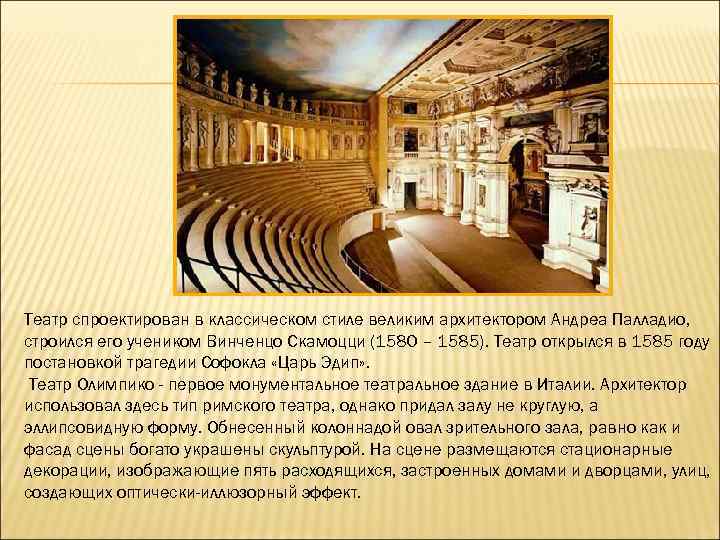 Театр спроектирован в классическом стиле великим архитектором Андреа Палладио, строился его учеником Винченцо Скамоцци (1580 – 1585). Театр открылся в 1585 году постановкой трагедии Софокла «Царь Эдип».

Театр Олимпико - первое монументальное театральное здание в Италии. Архитектор использовал здесь тип римского театра, однако придал залу не круглую, а эллипсовидную форму. Обнесенный колоннадой овал зрительного зала, равно как и фасад сцены богато украшены скульптурой. На сцене размещаются стационарные декорации, изображающие пять расходящихся, застроенных домами и дворцами, улиц, создающих оптически-иллюзорный эффект.